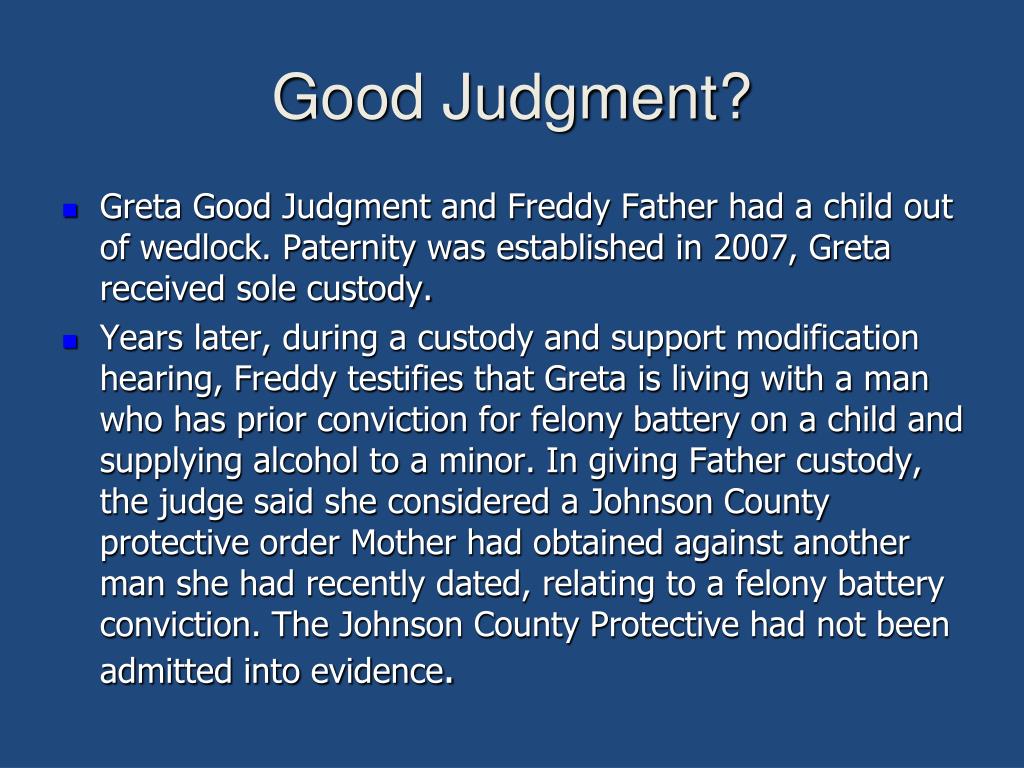 Good Judgment?

- Greta Good Judgment and Freddy Father had a child out of wedlock. Paternity was established in 2007, Greta received sole custody.
- Years later, during a custody and support modification hearing, Freddy testifies that Greta is living with a man who has prior conviction for felony battery on a child and supplying alcohol to a minor. In giving Father custody, the judge said she considered a Johnson County protective order Mother had obtained against another man she had recently dated, relating to a felony battery conviction. The Johnson County Protective had not been admitted into evidence.